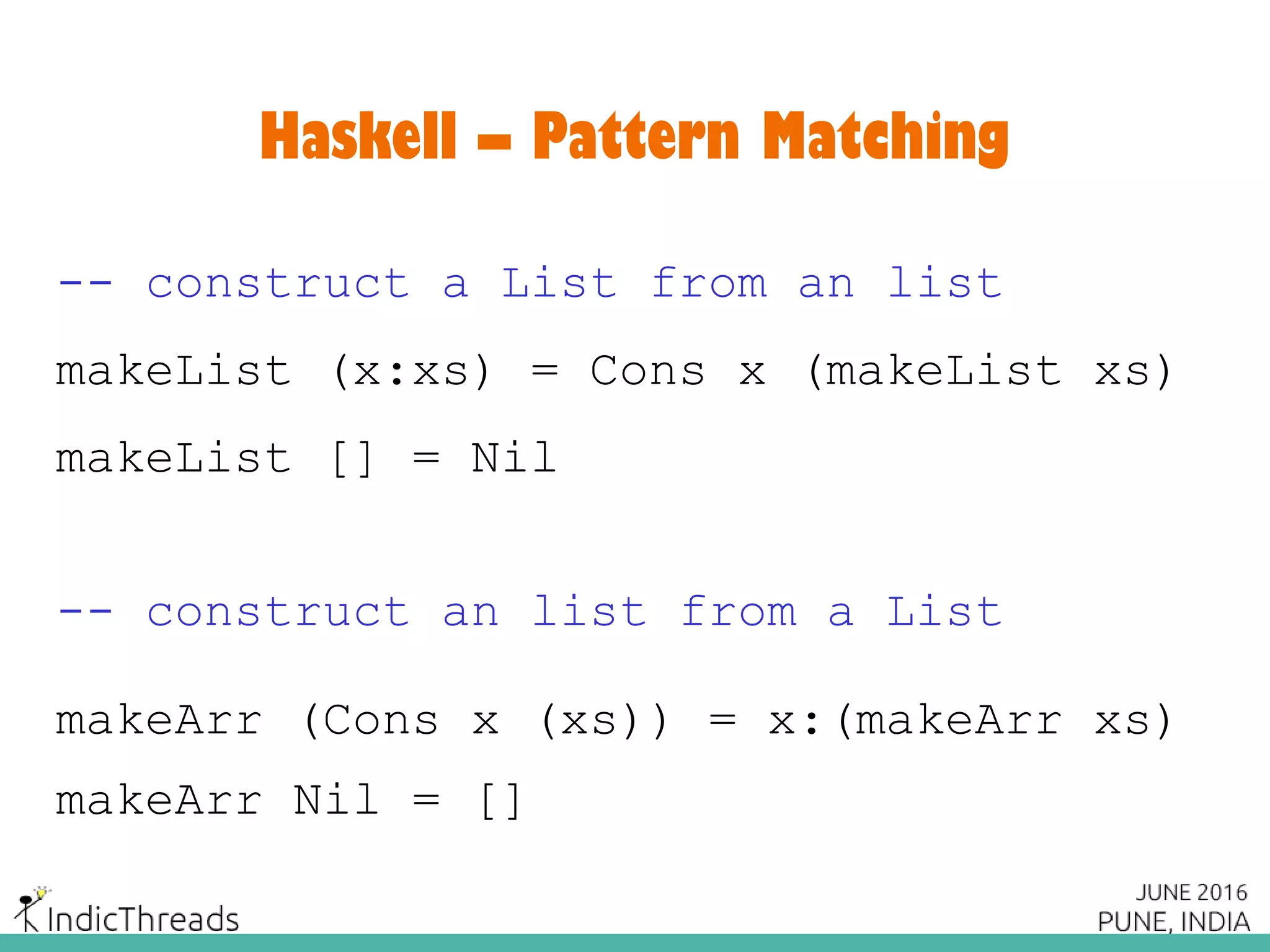 Haskell – Pattern Matching

-- construct a List from an list

makeList (x:xs) = Cons x (makeList xs)

makeList [] = Nil

-- construct an list from a List

makeArr (Cons x (xs)) = x:(makeArr xs)

makeArr Nil = []

IndicThreads

JUNE 2016
PUNE, INDIA